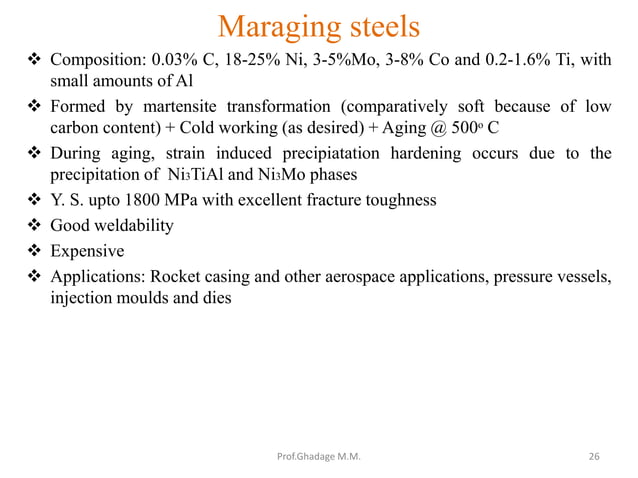 Maraging steels

❖ Composition: 0.03% C, 18-25% Ni, 3-5%Mo, 3-8% Co and 0.2-1.6% Ti, with small amounts of Al

❖ Formed by martensite transformation (comparatively soft because of low carbon content) + Cold working (as desired) + Aging @ $500^o$ C

❖ During aging, strain induced precipiatation hardening occurs due to the precipitation of $Ni_3TiAl$ and $Ni_3Mo$ phases

❖ Y. S. upto 1800 MPa with excellent fracture toughness

❖ Good weldability

❖ Expensive

❖ Applications: Rocket casing and other aerospace applications, pressure vessels, injection moulds and dies

Prof.Ghadage M.M.

26